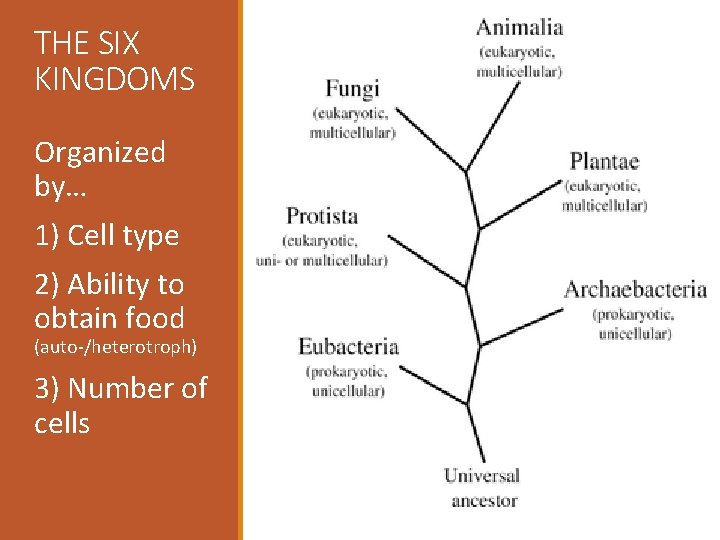 THE SIX KINGDOMS

Organized by…

1) Cell type

2) Ability to obtain food (auto-/heterotroph)

3) Number of cells

Animalia
(eukaryotic, multicellular)

Fungi
(eukaryotic, multicellular)

Plantae
(eukaryotic, multicellular)

Protista
(eukaryotic, uni- or multicellular)

Archaebacteria
(prokaryotic, unicellular)

Eubacteria
(prokaryotic, unicellular)

Universal ancestor